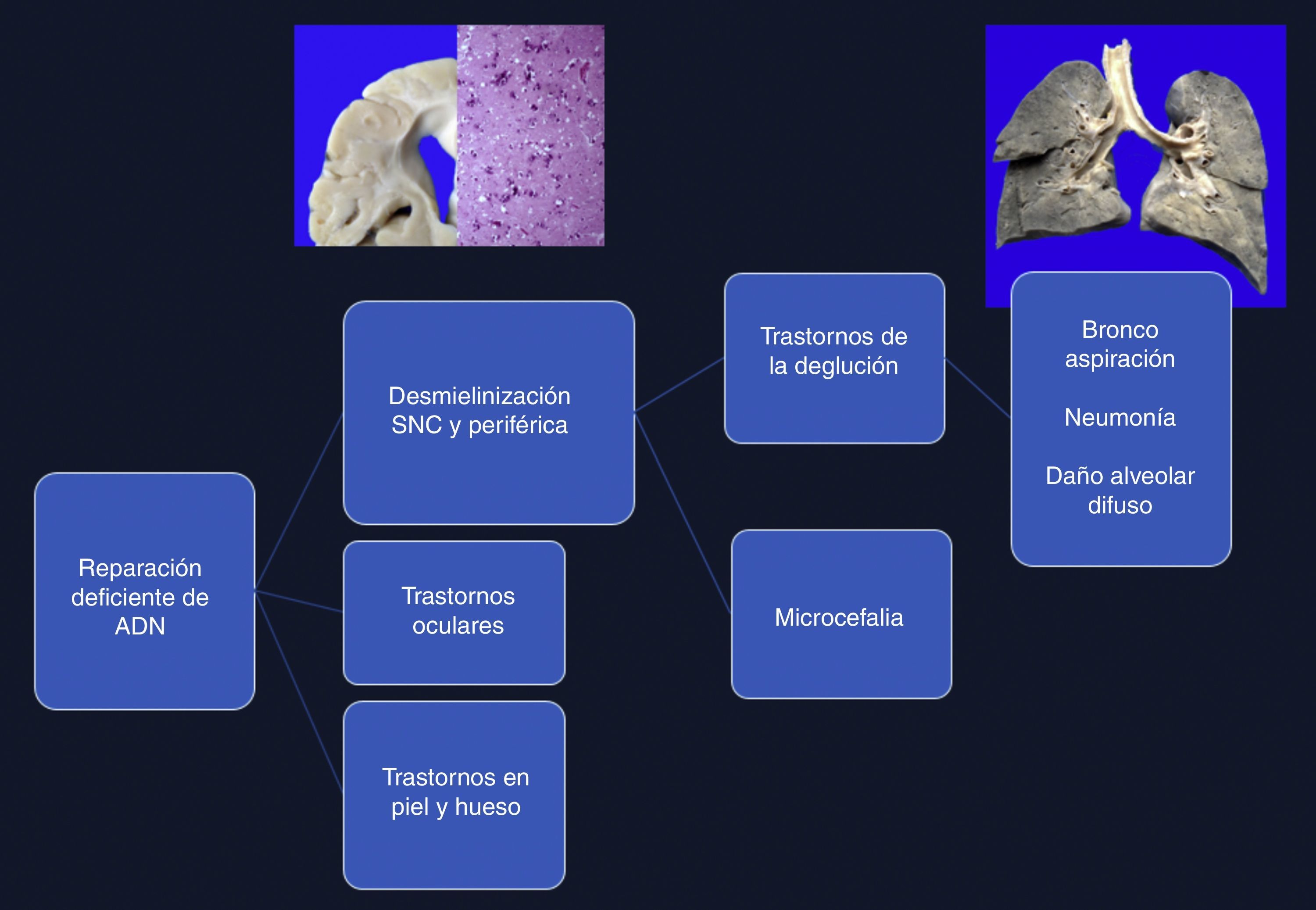 Reparación deficiente de ADN

Desmielinización SNC y periférica

Trastornos oculares

Trastornos en piel y hueso

Trastornos de la deglución

Microcefalia

Bronco aspiración

Neumonía

Daño alveolar difuso